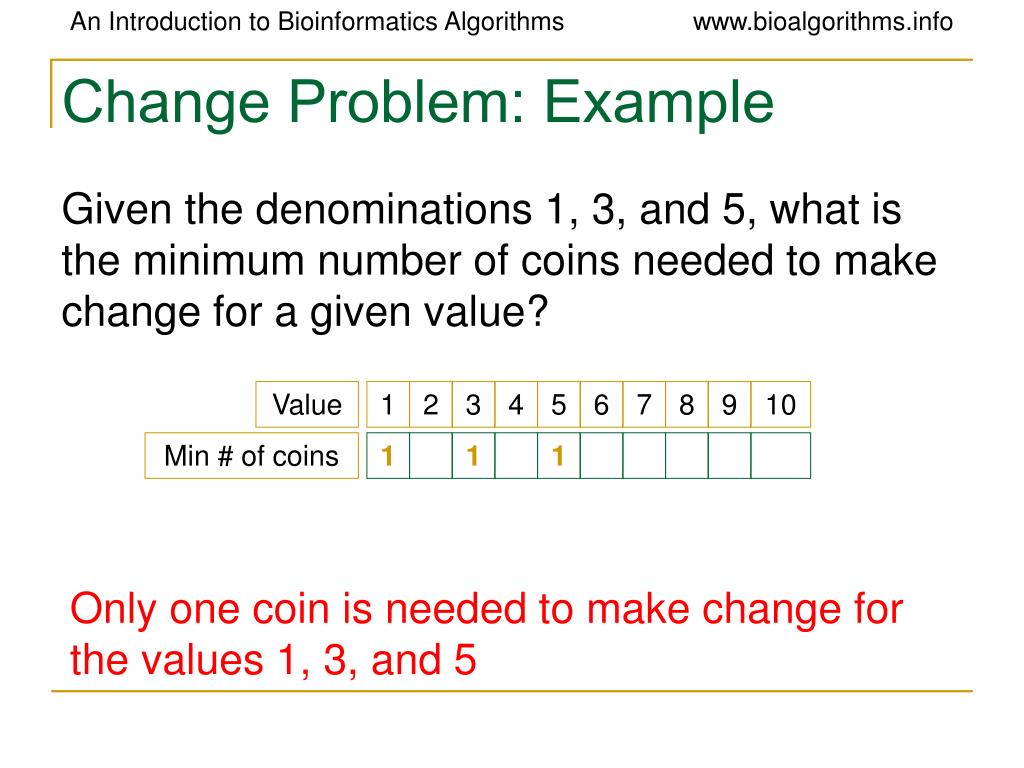 An Introduction to Bioinformatics Algorithms www.bioalgorithms.info

Change Problem: Example

Given the denominations 1, 3, and 5, what is the minimum number of coins needed to make change for a given value?

| Value | 1 | 2 | 3 | 4 | 5 | 6 | 7 | 8 | 9 | 10 |
|---|---|---|---|---|---|---|---|---|---|---|
| Min # of coins | 1 | | 1 | | 1 | | | | | |

Only one coin is needed to make change for the values 1, 3, and 5